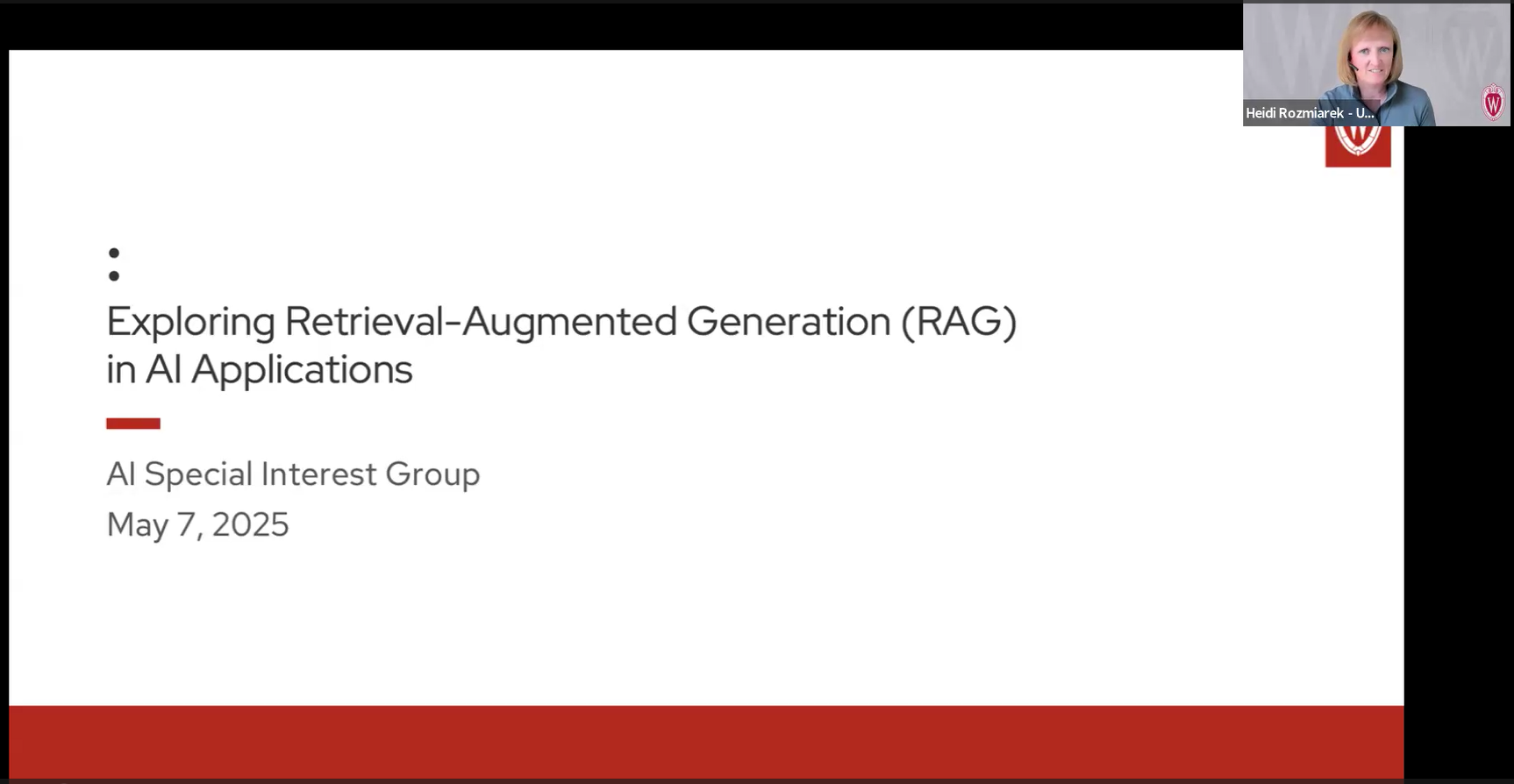 Heidi Rozmiarek - U...

:

Exploring Retrieval-Augmented Generation (RAG) in AI Applications

AI Special Interest Group

May 7, 2025